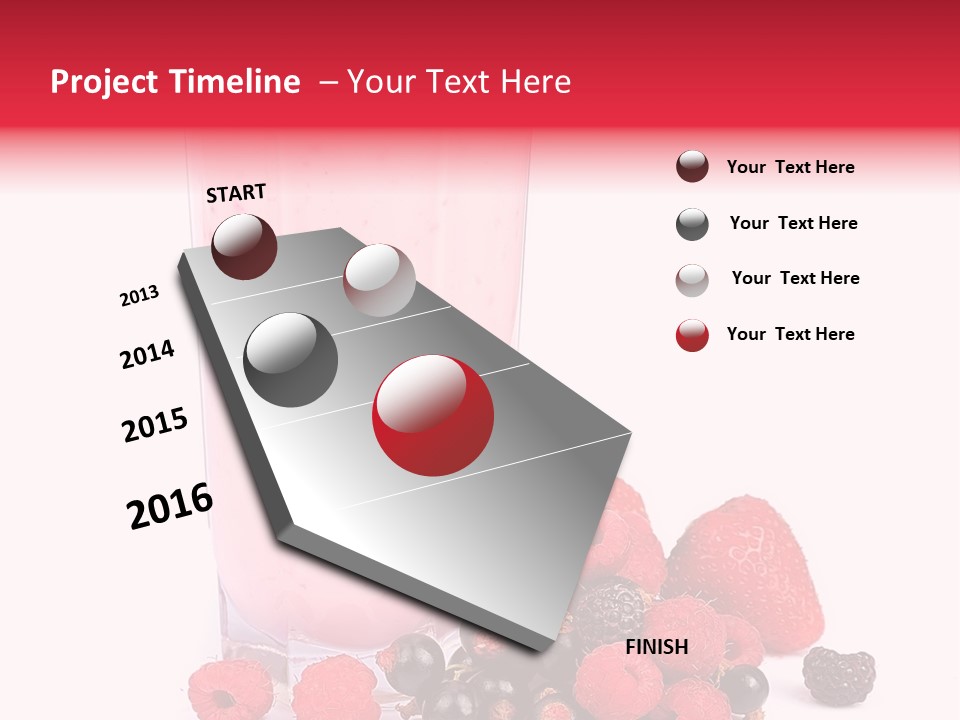 Project Timeline – Your Text Here

START

2013

2014

2015

2016

FINISH

Your Text Here

Your Text Here

Your Text Here

Your Text Here